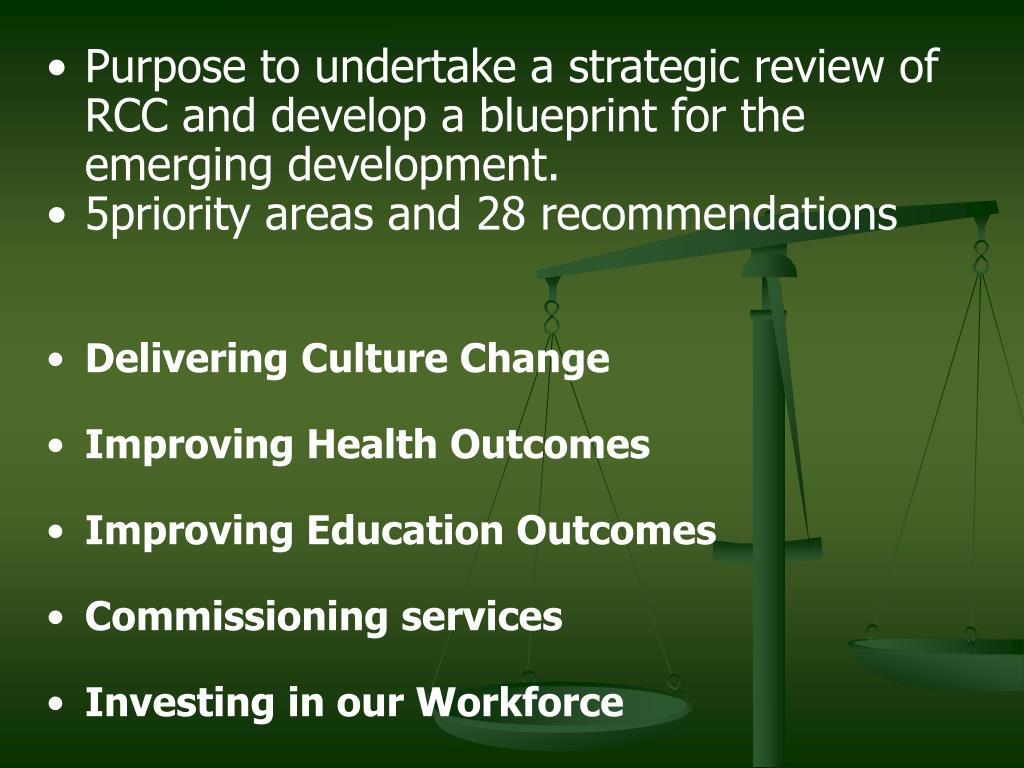 • Purpose to undertake a strategic review of RCC and develop a blueprint for the emerging development.
• 5priority areas and 28 recommendations

• Delivering Culture Change

• Improving Health Outcomes

• Improving Education Outcomes

• Commissioning services

• Investing in our Workforce